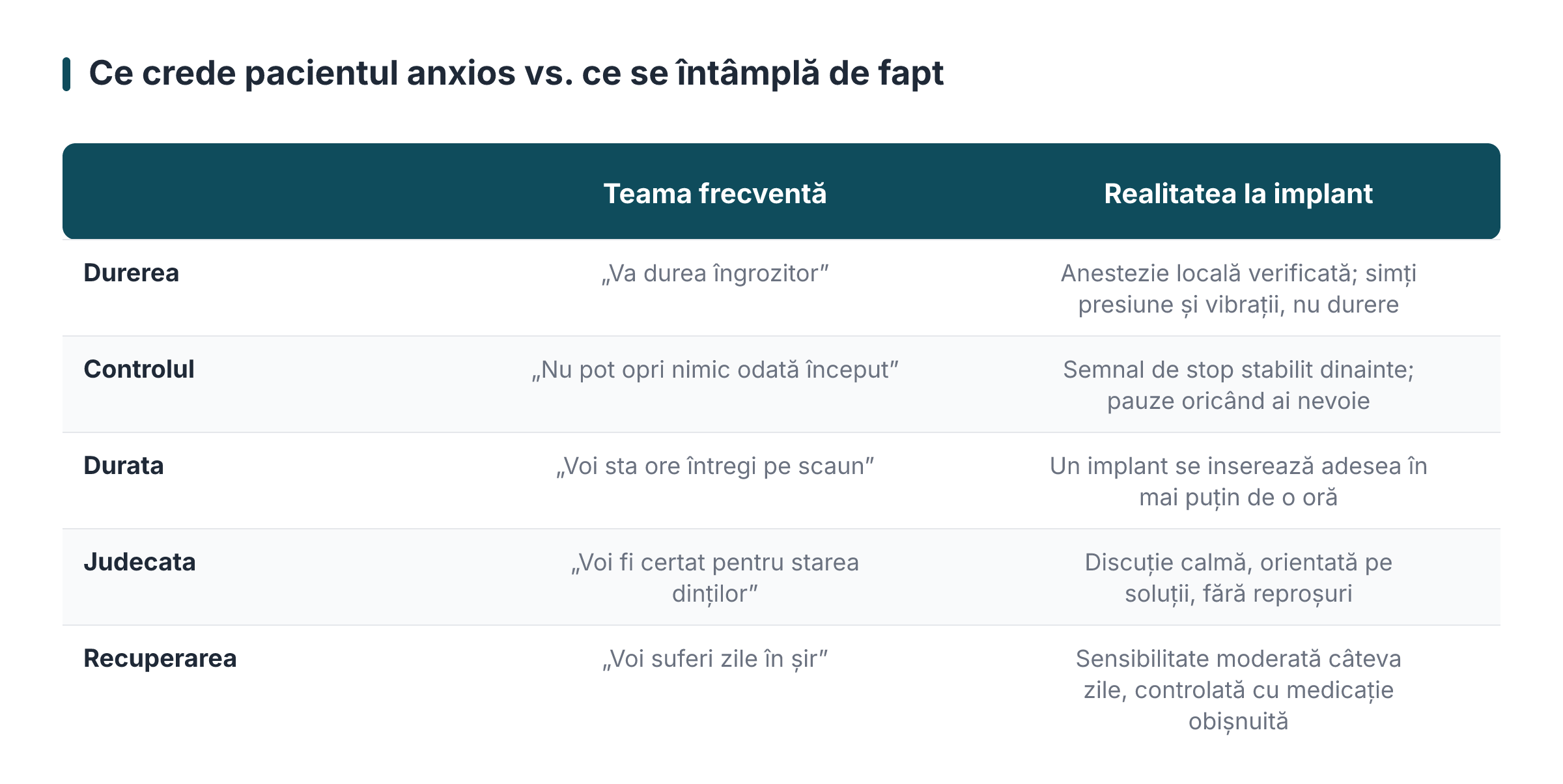 Ce crede pacientul anxios vs. ce se întâmplă de fapt

| | Teama frecventă | Realitatea la implant |
|---|---|---|
| Durerea | „Va durea îngrozitor” | Anestezie locală verificată; simți presiune și vibrații, nu durere |
| Controlul | „Nu pot opri nimic odată început” | Semnal de stop stabilit dinainte; pauze oricând ai nevoie |
| Durata | „Voi sta ore întregi pe scaun” | Un implant se inserează adesea în mai puțin de o oră |
| Judecata | „Voi fi certat pentru starea dinților” | Discuție calmă, orientată pe soluții, fără reproșuri |
| Recuperarea | „Voi suferi zile în șir” | Sensibilitate moderată câteva zile, controlată cu medicație obișnuită |